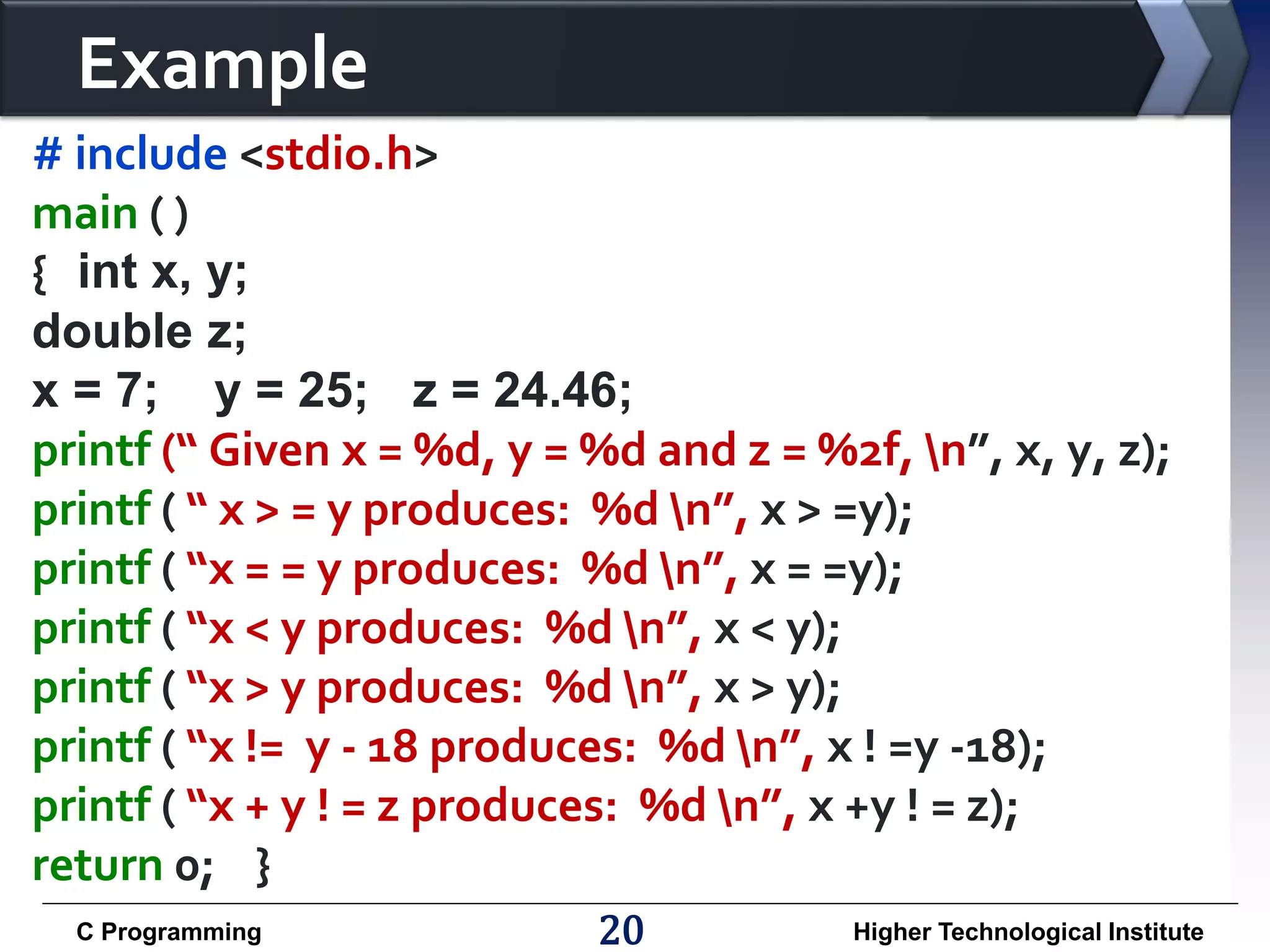 Example

# include <stdio.h>
main ( )
{ int x, y;
double z;
x = 7; y = 25; z = 24.46;
printf (“ Given x = %d, y = %d and z = %2f, \n”, x, y, z);
printf ( “ x > = y produces: %d \n”, x > =y);
printf ( “x = = y produces: %d \n”, x = =y);
printf ( “x < y produces: %d \n”, x < y);
printf ( “x > y produces: %d \n”, x > y);
printf ( “x != y - 18 produces: %d \n”, x ! =y -18);
printf ( “x + y ! = z produces: %d \n”, x +y ! = z);
return 0; }

C Programming 20 Higher Technological Institute